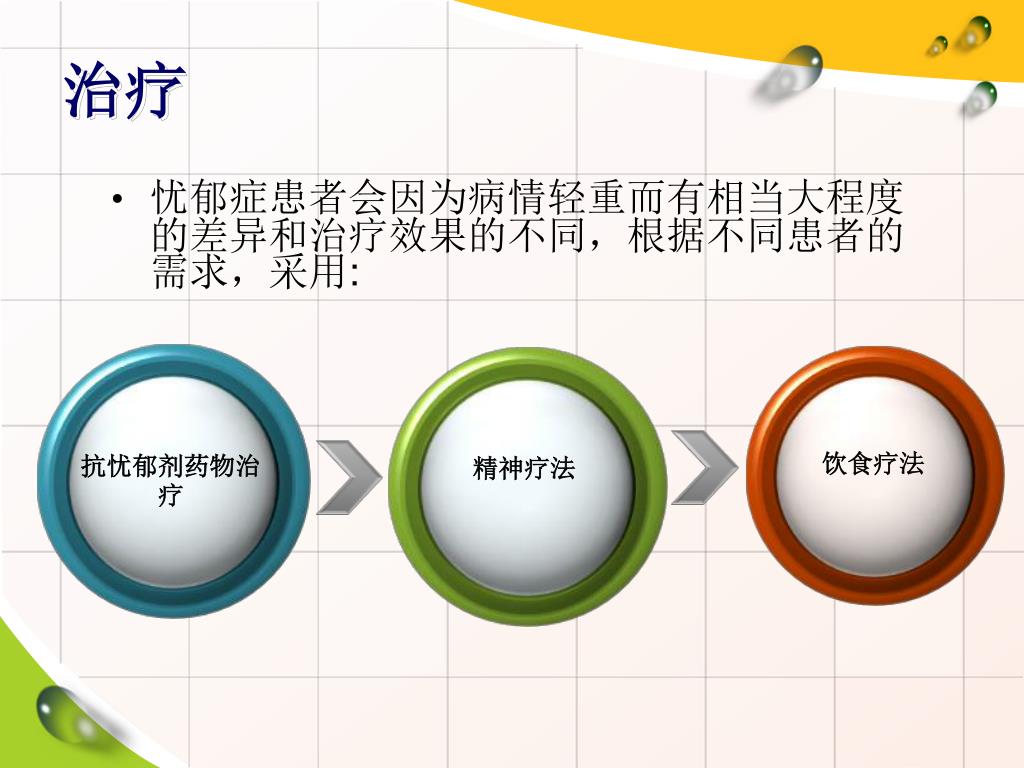 治疗

• 忧郁症患者会因为病情轻重而有相当大程度的差异和治疗效果的不同，根据不同患者的需求，采用:

抗忧郁剂药物治疗

精神疗法

饮食疗法